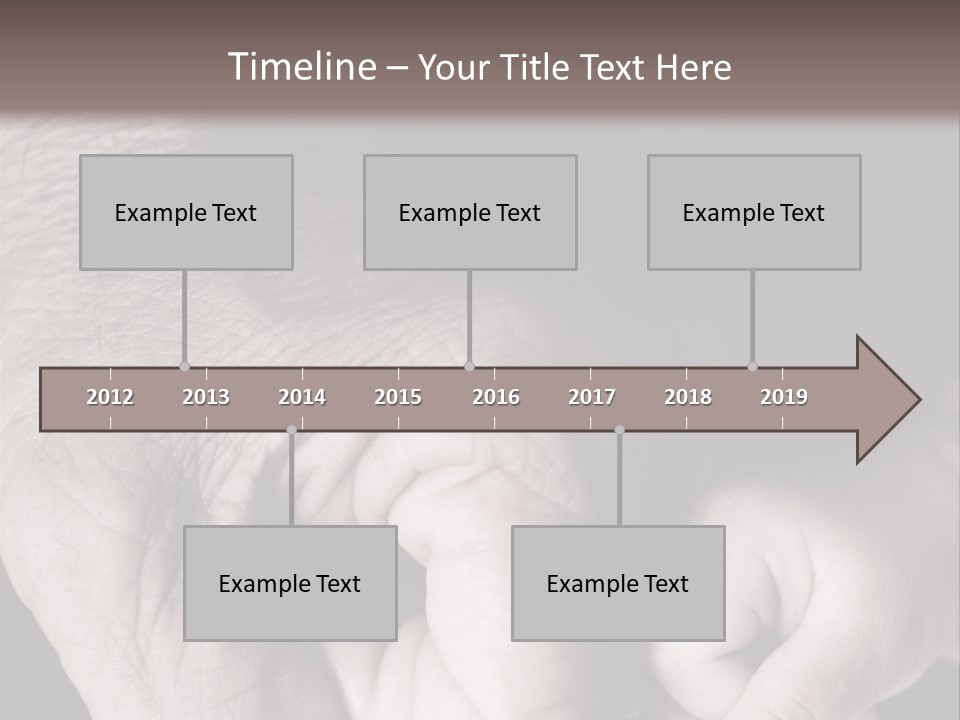 Timeline – Your Title Text Here

Example Text

Example Text

Example Text

2012 2013 2014 2015 2016 2017 2018 2019

Example Text

Example Text